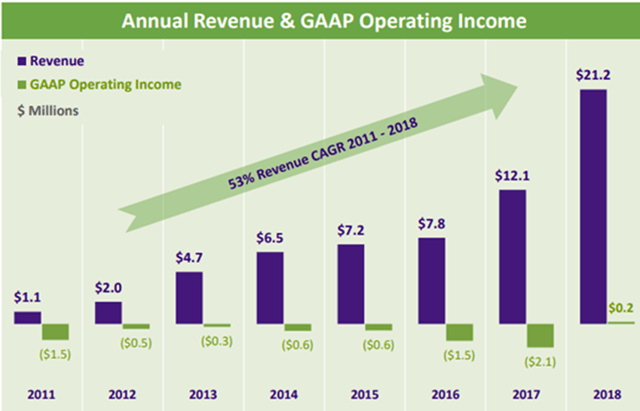 Annual Revenue & GAAP Operating Income

Revenue
GAAP Operating Income
$ Millions

53% Revenue CAGR 2011 - 2018

$1.1
($1.5)
2011

$2.0
($0.5)
2012

$4.7
($0.3)
2013

$6.5
($0.6)
2014

$7.2
($0.6)
2015

$7.8
($1.5)
2016

$12.1
($2.1)
2017

$21.2
$0.2
2018